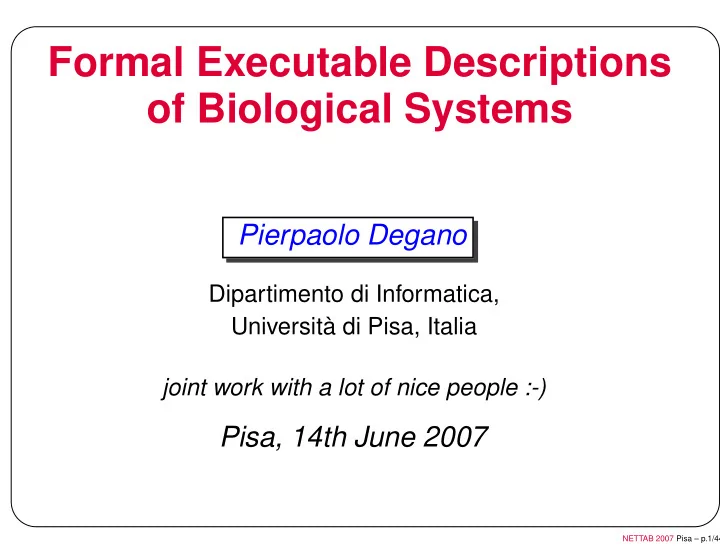 Formal Executable Descriptions of Biological Systems

Pierpaolo Degano

Dipartimento di Informatica,
Università di Pisa, Italia

joint work with a lot of nice people :-)

Pisa, 14th June 2007

NETTAB 2007 Pisa – p.1/44